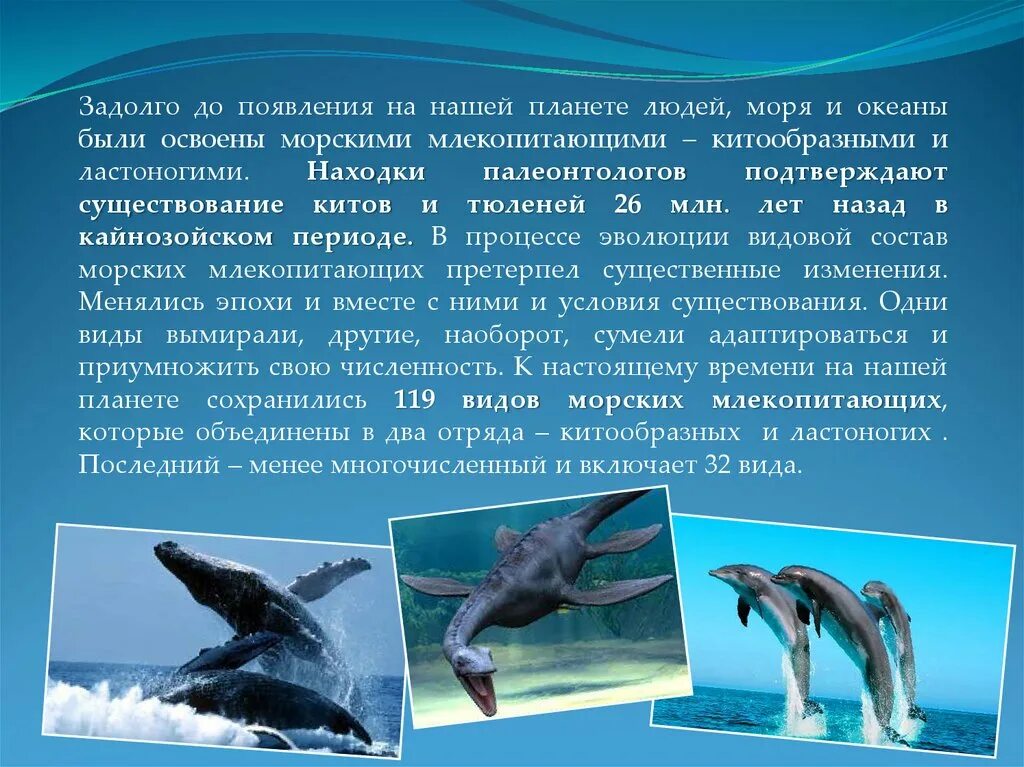 Задолго до появления на нашей планете людей, моря и океаны были освоены морскими млекопитающими – китообразными и ластоногими. Находки палеонтологов подтверждают существование китов и тюленей 26 млн. лет назад в кайнозойском периоде. В процессе эволюции видовой состав морских млекопитающих претерпел существенные изменения. Менялись эпохи и вместе с ними и условия существования. Одни виды вымирали, другие, наоборот, сумели адаптироваться и приумножить свою численность. К настоящему времени на нашей планете сохранились 119 видов морских млекопитающих, которые объединены в два отряда – китообразных и ластоногих . Последний – менее многочисленный и включает 32 вида.